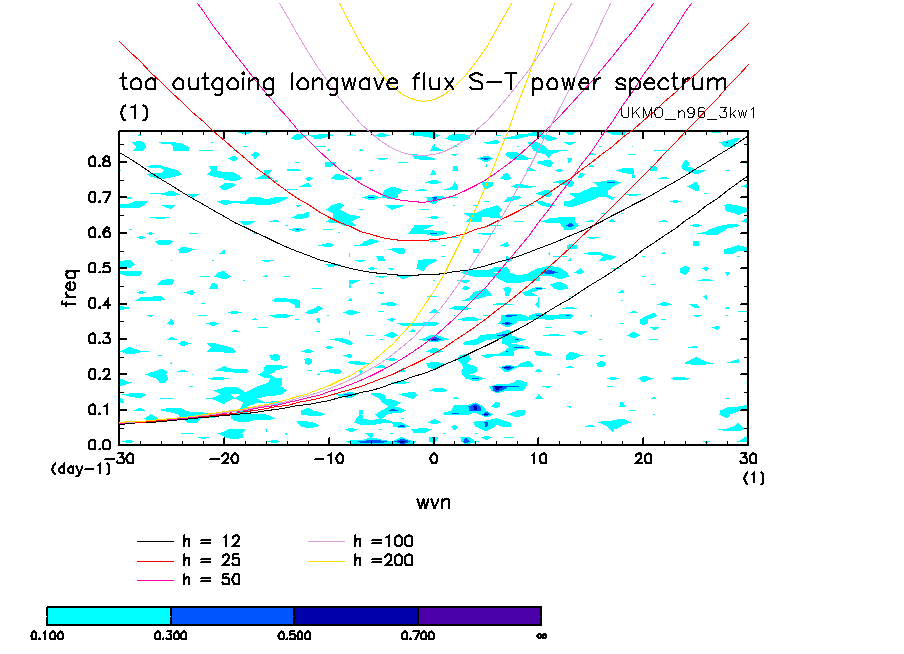 toa outgoing longwave flux S-T power spectrum
(1)
UKMO_n96_3kw1

freq
0.8
0.7
0.6
0.5
0.4
0.3
0.2
0.1
0.0
(day-1)
-30
-20
-10
0
10
20
30
(1)
wvn

h = 12
h = 25
h = 50
h =100
h =200

0.100
0.300
0.500
0.700
∞